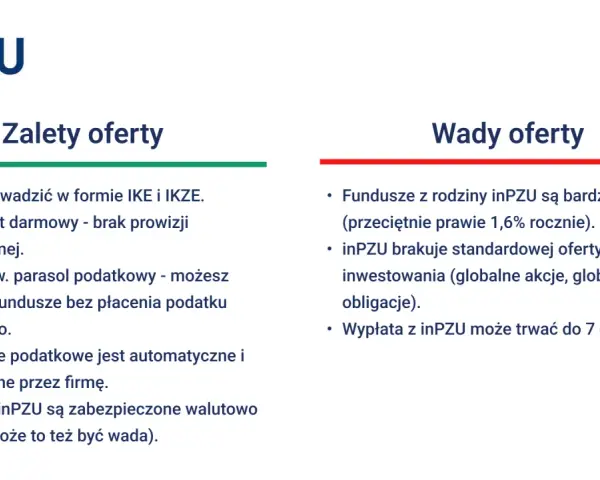 U

Zalety oferty

wadzić w formie IKE i IKZE.
t darmowy - brak prowizji nej.
w. parasol podatkowy - możesz undusze bez płacenia podatku o.
e podatkowe jest automatyczne i ne przez firmę.
inPZU są zabezpieczone walutowo oże to też być wada).

Wady oferty

• Fundusze z rodziny inPZU są bardz (przeciętnie prawie 1,6% rocznie).
• inPZU brakuje standardowej oferty inwestowania (globalne akcje, glob obligacje).
• Wypłata z inPZU może trwać do 7